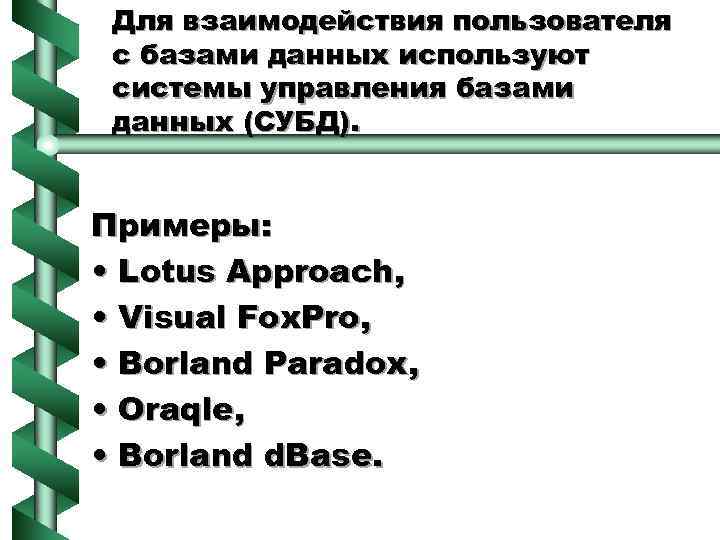 Для взаимодействия пользователя с базами данных используют системы управления базами данных (СУБД).

Примеры:
• Lotus Approach,
• Visual FoxPro,
• Borland Paradox,
• Oraqle,
• Borland dBase.